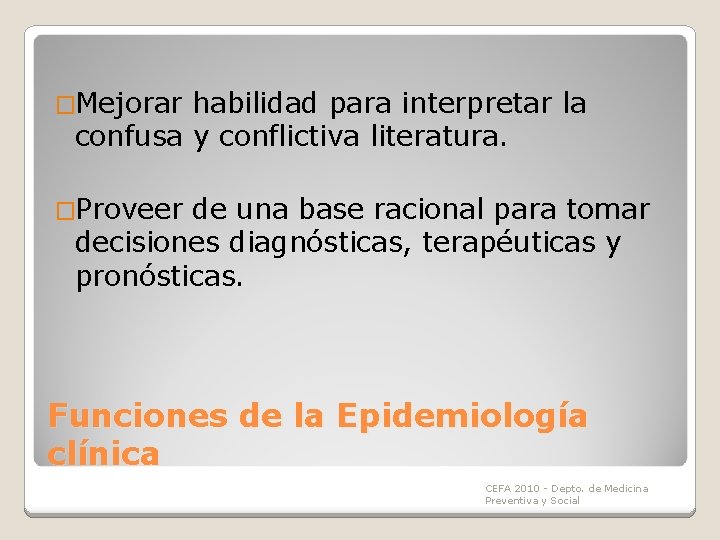 □Mejorar habilidad para interpretar la confusa y conflictiva literatura.

□Proveer de una base racional para tomar decisiones diagnósticas, terapéuticas y pronósticas.

Funciones de la Epidemiología clínica

CEFA 2010 - Depto. de Medicina Preventiva y Social